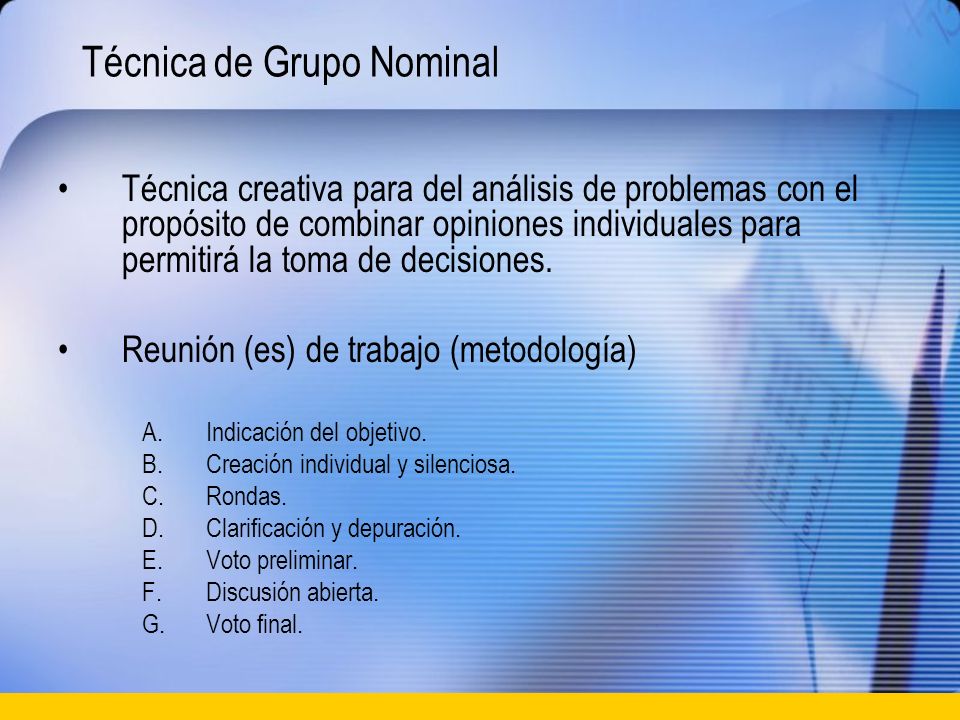 Técnica de Grupo Nominal

• Técnica creativa para del análisis de problemas con el propósito de combinar opiniones individuales para permitirá la toma de decisiones.

• Reunión (es) de trabajo (metodología)

A. Indicación del objetivo.
B. Creación individual y silenciosa.
C. Rondas.
D. Clarificación y depuración.
E. Voto preliminar.
F. Discusión abierta.
G. Voto final.